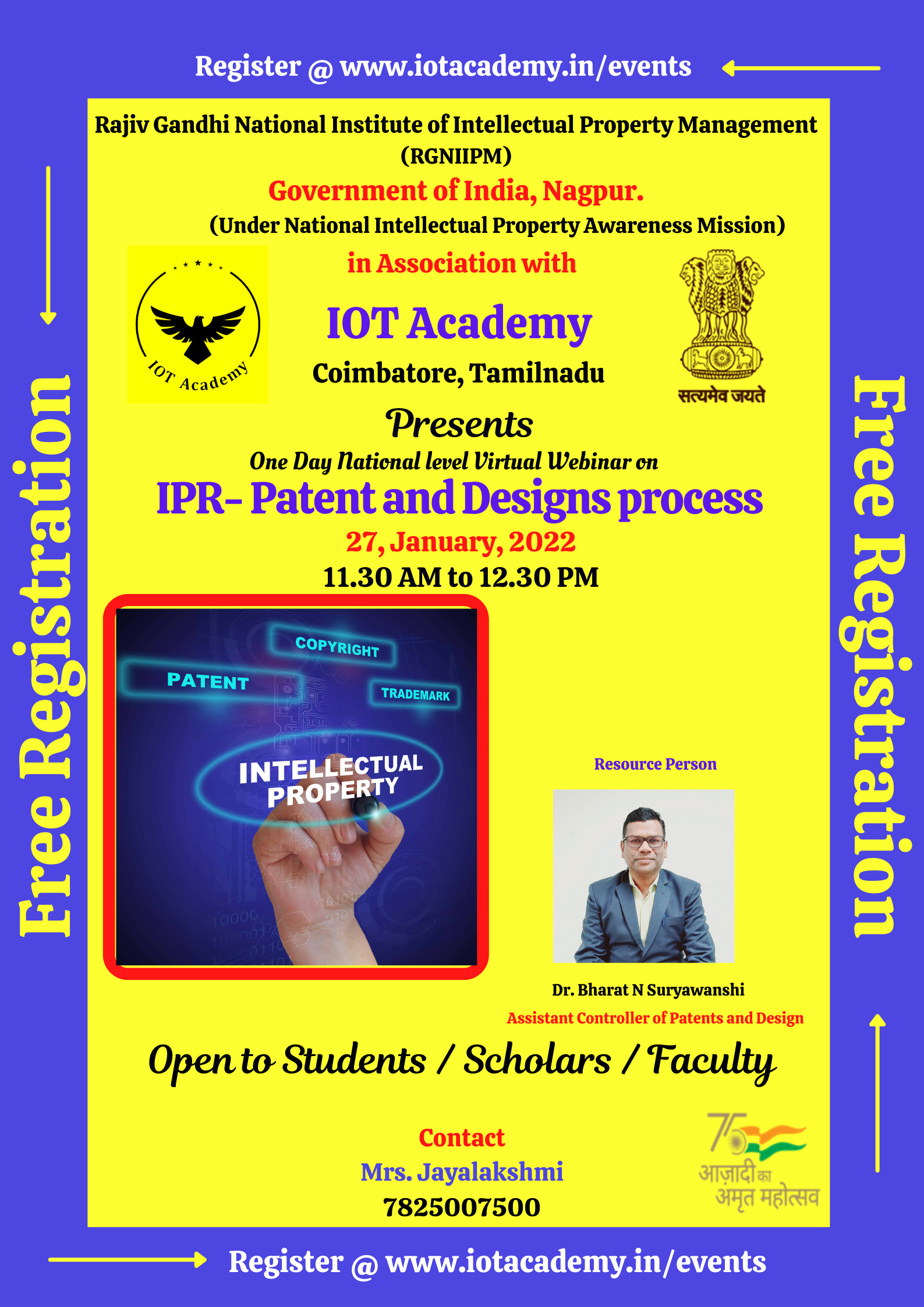 Register @ www.iotacademy.in/events

Free Registration

Rajiv Gandhi National Institute of Intellectual Property Management (RGNIIPM)

Government of India, Nagpur.

(Under National Intellectual Property Awareness Mission)

in Association with

IOT Academy

IOT Academy

Coimbatore, Tamilnadu

सत्यमेव जयते

Presents

One Day National level Virtual Webinar on

IPR- Patent and Designs process

27, January, 2022

11.30 AM to 12.30 PM

COPYRIGHT
PATENT
TRADEMARK
INTELLECTUAL PROPERTY

Resource Person

Dr. Bharat N Suryawanshi

Assistant Controller of Patents and Design

Open to Students / Scholars / Faculty

Contact

Mrs. Jayalakshmi

7825007500

75 आज़ादी का अमृत महोत्सव

Free Registration

Register @ www.iotacademy.in/events